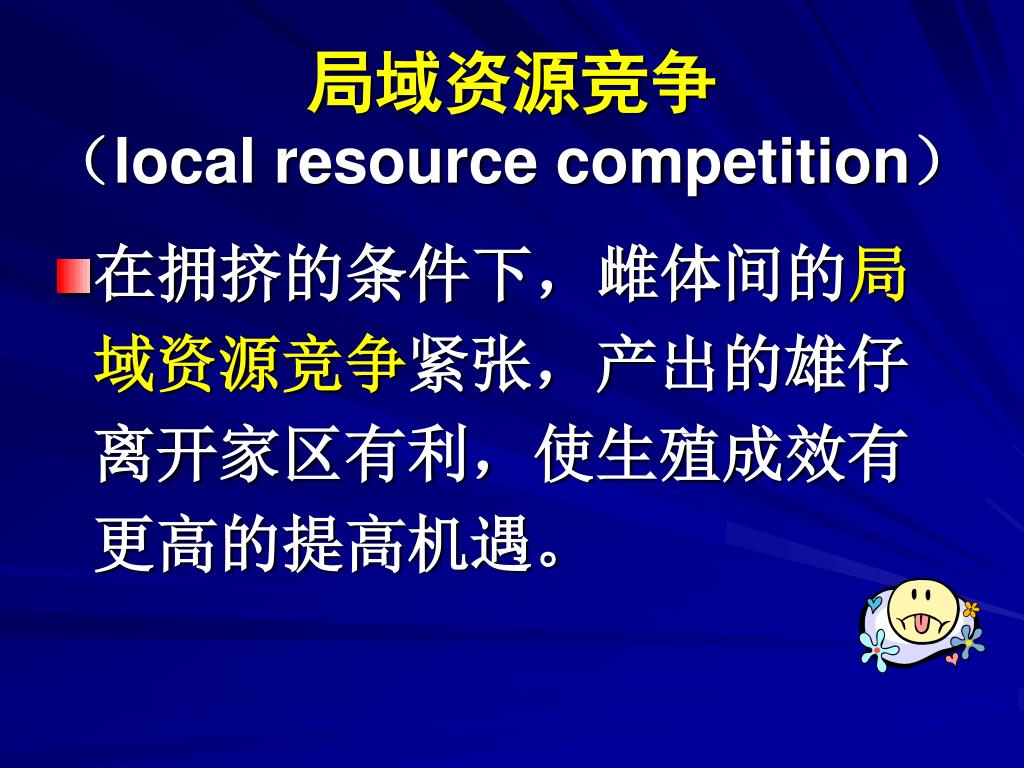 局域资源竞争
（local resource competition）

在拥挤的条件下，雌体间的局域资源竞争紧张，产出的雄仔离开家区有利，使生殖成效有更高的提高机遇。